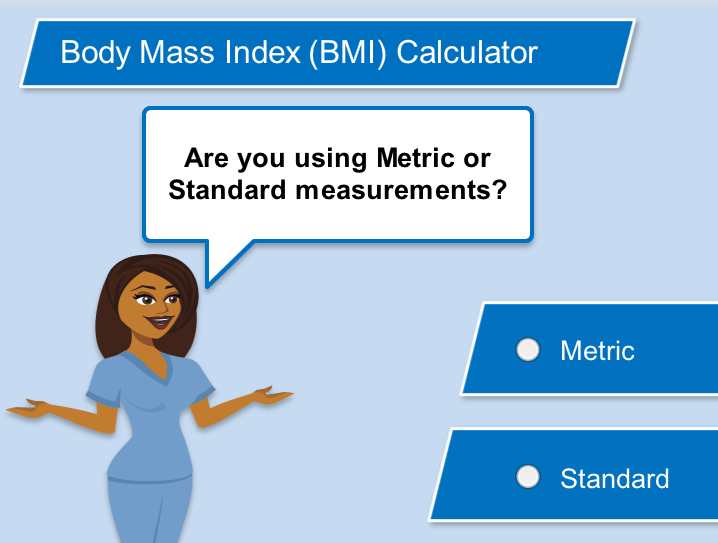 Body Mass Index (BMI) Calculator

Are you using Metric or Standard measurements?

Metric

Standard